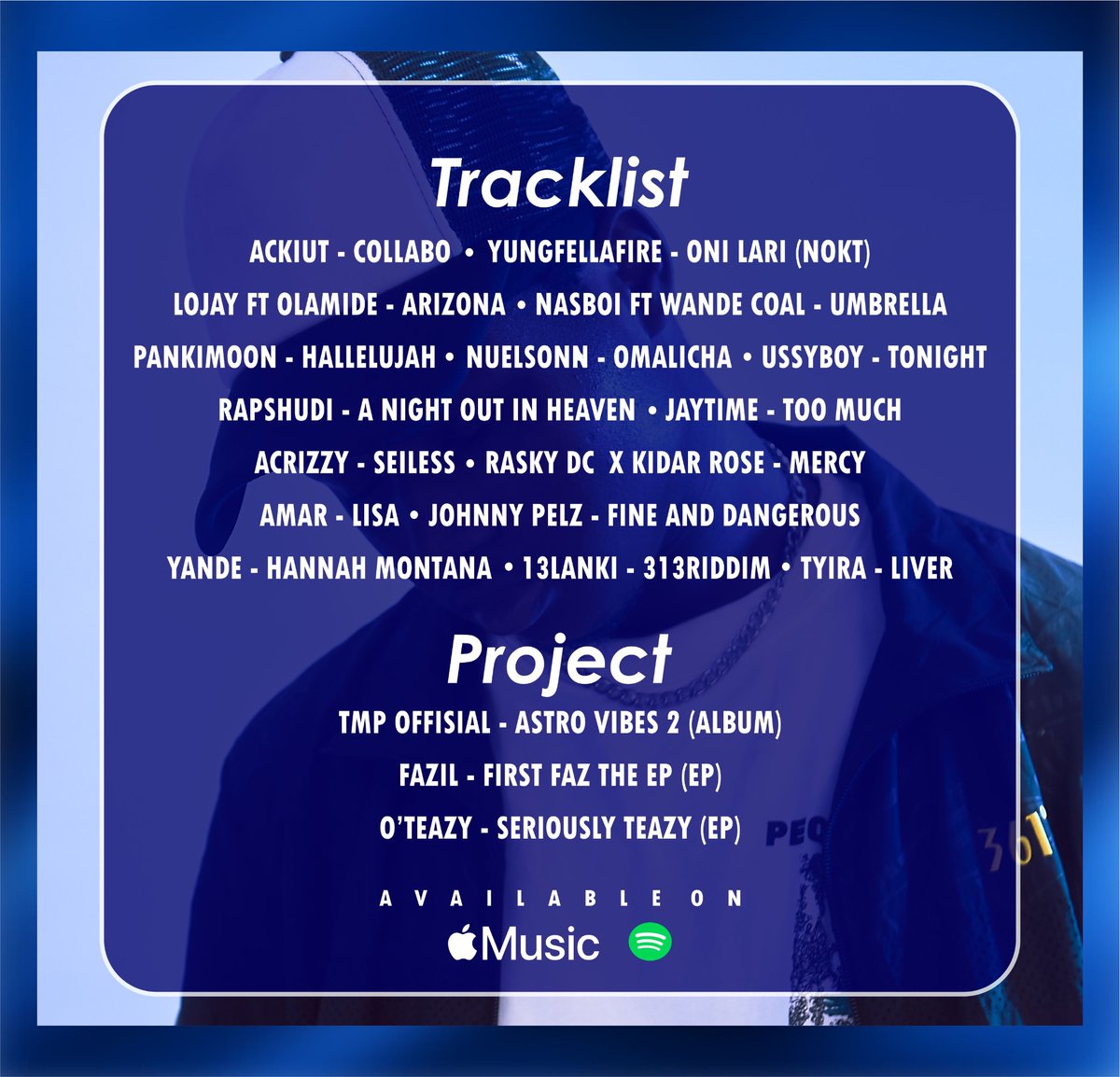 Tracklist

ACKIUT - COLLABO • YUNGFELLAFIRE - ONI LARI (NOKT)
LOJAY FT OLAMIDE - ARIZONA • NASBOI FT WANDE COAL - UMBRELLA
PANKIMOON - HALLELUJAH • NUELSONN - OMALICHA • USSYBOY - TONIGHT
RAPSHUDI - A NIGHT OUT IN HEAVEN • JAYTIME - TOO MUCH
ACRIZZY - SEILESS • RASKY DC X KIDAR ROSE - MERCY
AMAR - LISA • JOHNNY PELZ - FINE AND DANGEROUS
YANDE - HANNAH MONTANA • 13LANKI - 313RIDDIM • TYIRA - LIVER

Project

TMP OFFISIAL - ASTRO VIBES 2 (ALBUM)
FAZIL - FIRST FAZ THE EP (EP)
O'TEAZY - SERIOUSLY TEAZY (EP)

PEO

361

AVAILABLE ON
Music